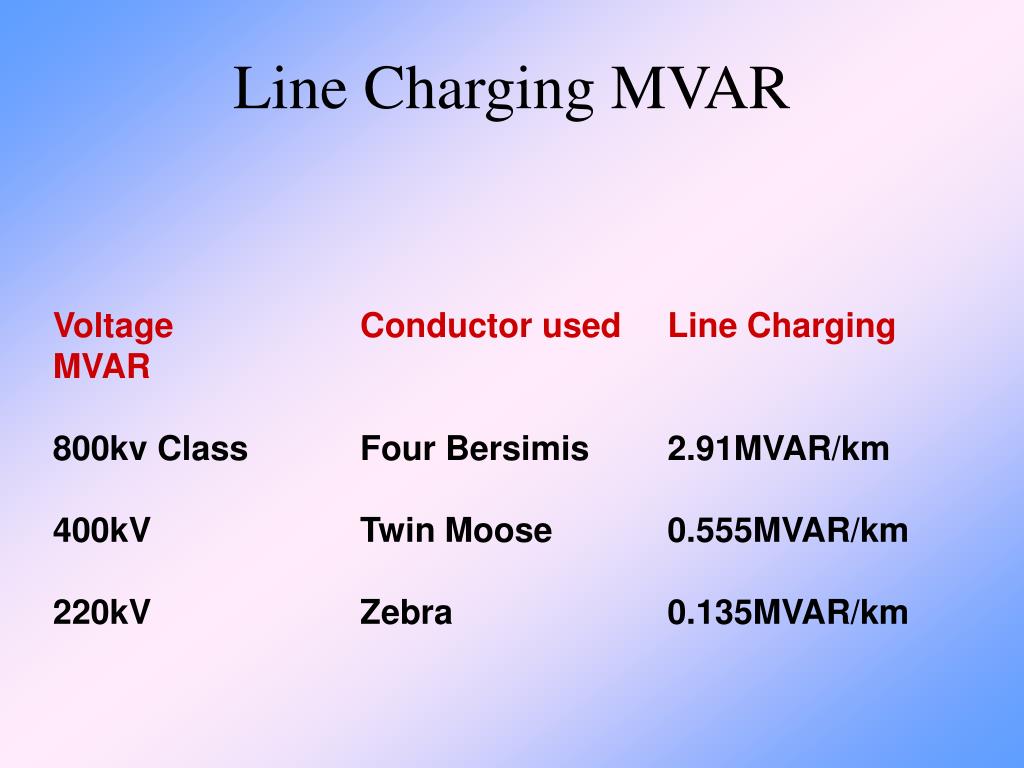 Line Charging MVAR

| Voltage | Conductor used | Line Charging MVAR |
|---|---|---|
| 800kv Class | Four Bersimis | 2.91MVAR/km |
| 400kV | Twin Moose | 0.555MVAR/km |
| 220kV | Zebra | 0.135MVAR/km |